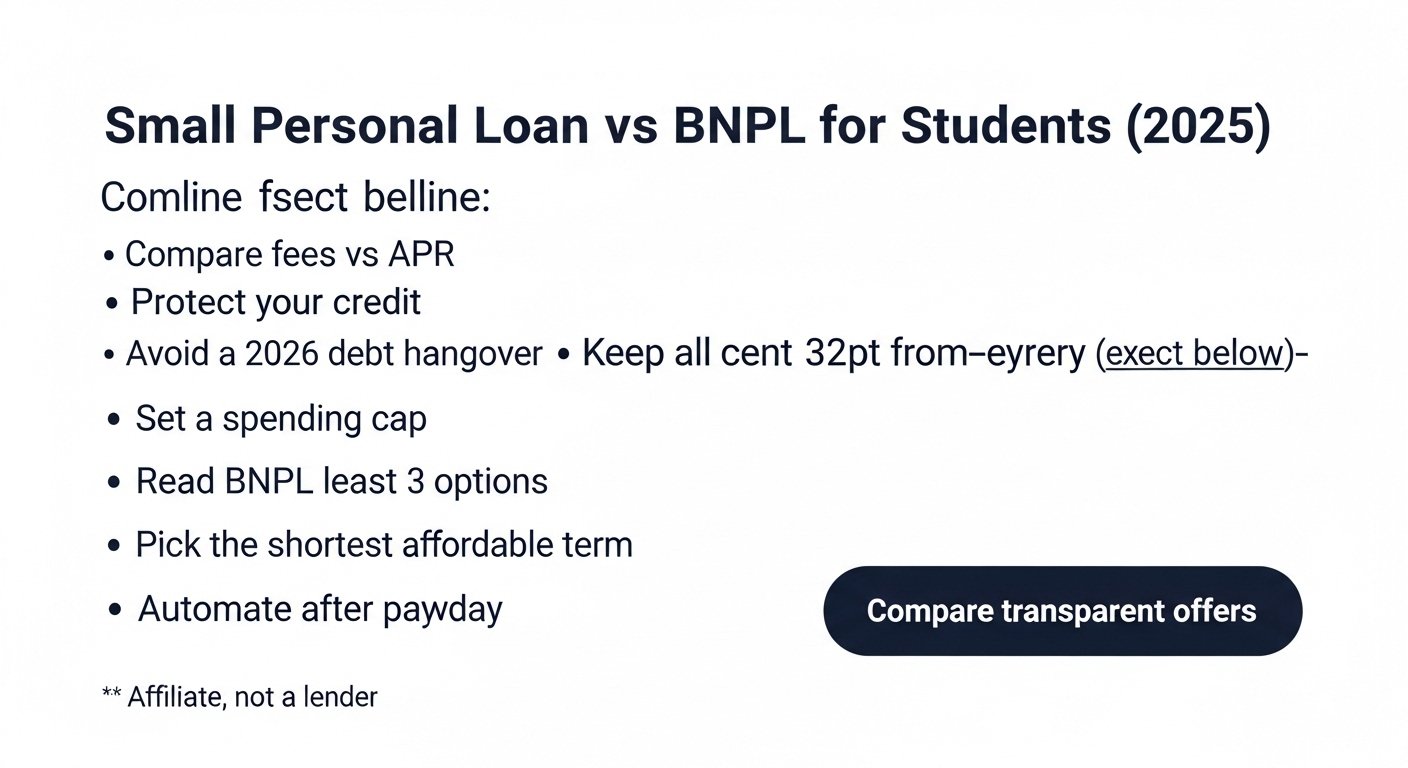 Small Personal Loan vs BNPL for Students (2025)

Comline fsect belline:

• Compare fees vs APR
• Protect your credit
• Avoid a 2026 debt hangover • Keep all cent 32pt from–eyrery (exect below)-
• Set a spending cap
• Read BNPL least 3 options
• Pick the shortest affordable term
• Automate after payday

Compare transparent offers

** Affiliate, not a lender